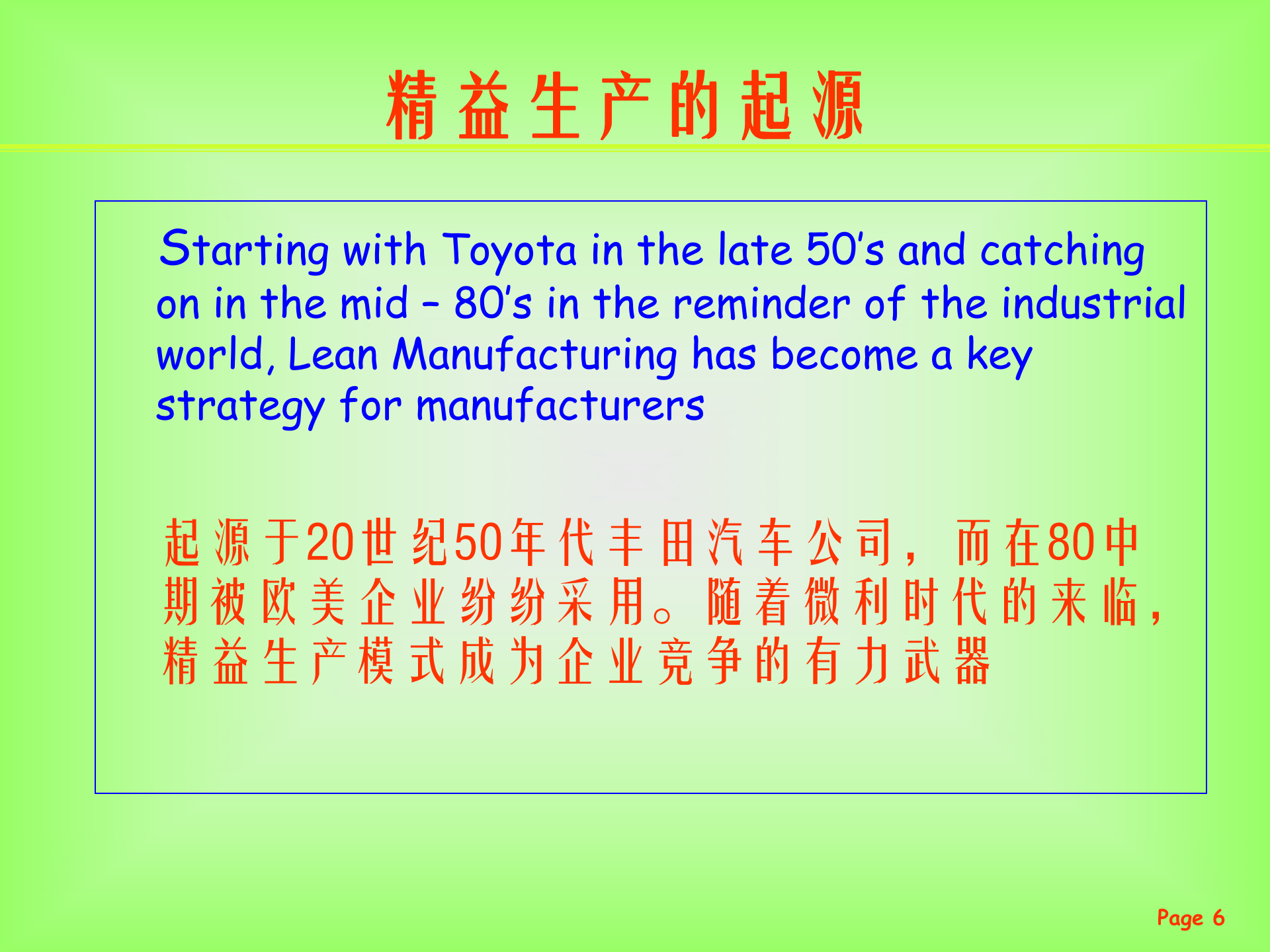 精益生产的起源

Starting with Toyota in the late 50's and catching on in the mid – 80's in the reminder of the industrial world, Lean Manufacturing has become a key strategy for manufacturers

起源于20世纪50年代丰田汽车公司，而在80中期被欧美企业纷纷采用。随着微利时代的来临，精益生产模式成为企业竞争的有力武器

Page 6